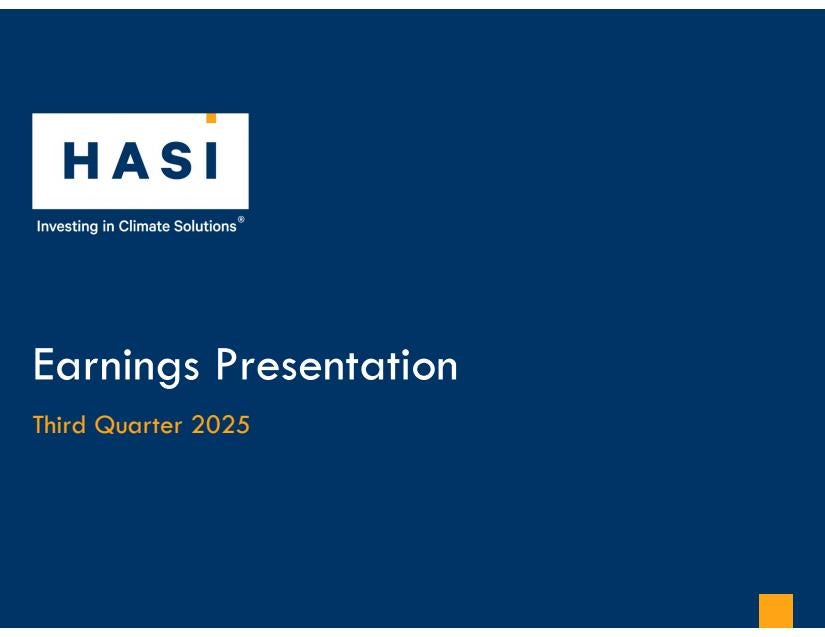 HASI

Investing in Climate Solutions®

Earnings Presentation

Third Quarter 2025